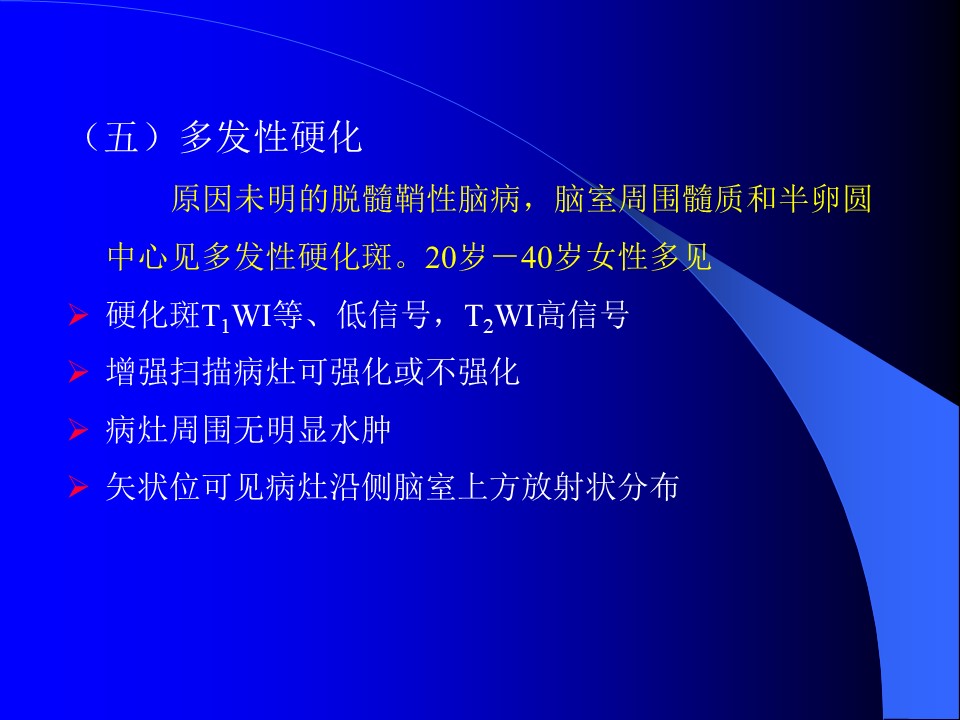 （五）多发性硬化

原因未明的脱髓鞘性脑病，脑室周围髓质和半卵圆中心见多发性硬化斑。20岁－40岁女性多见

➢ 硬化斑$T_1$WI等、低信号，$T_2$WI高信号
➢ 增强扫描病灶可强化或不强化
➢ 病灶周围无明显水肿
➢ 矢状位可见病灶沿侧脑室上方放射状分布